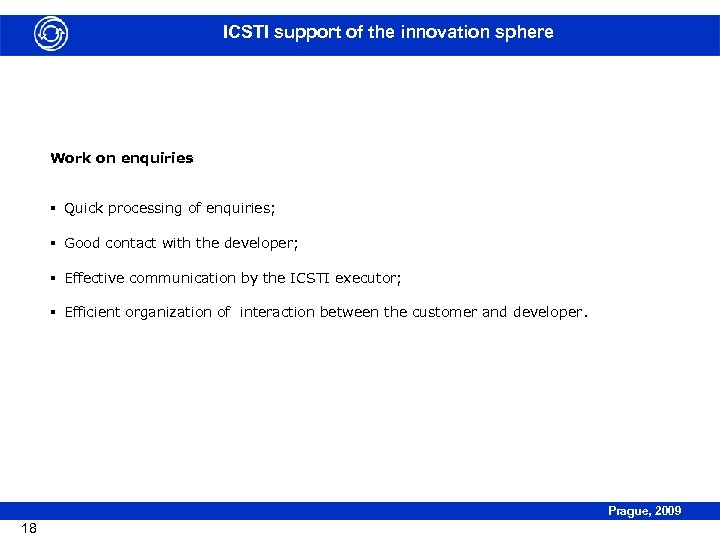 ICSTI support of the innovation sphere

Work on enquiries

▪ Quick processing of enquiries;

▪ Good contact with the developer;

▪ Effective communication by the ICSTI executor;

▪ Efficient organization of interaction between the customer and developer.

Prague, 2009

18